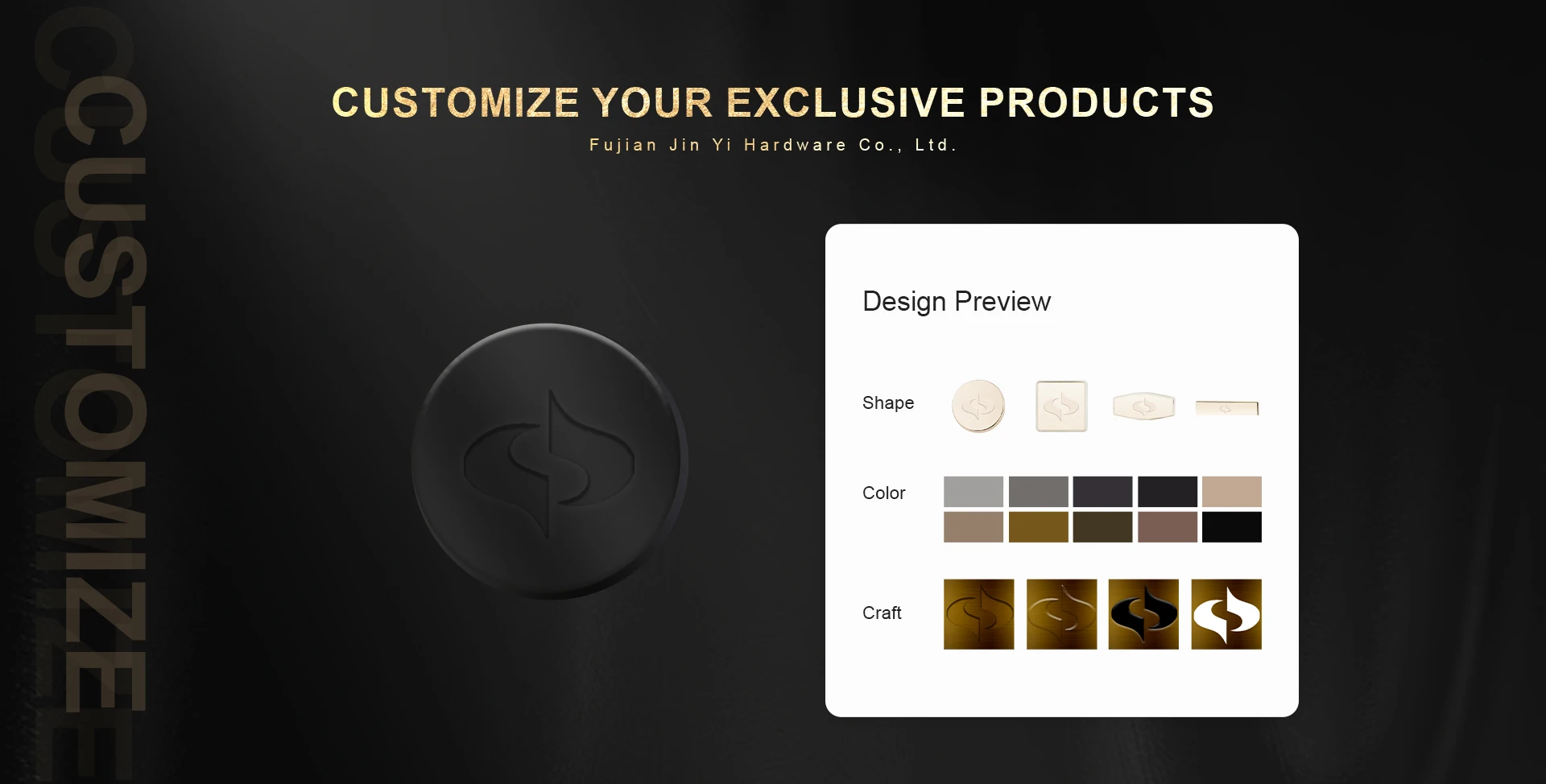 CUSTOMIZE

CUSTOMIZE YOUR EXCLUSIVE PRODUCTS

Fujian Jin Yi Hardware Co., Ltd.

Design Preview

Shape

Color

Craft